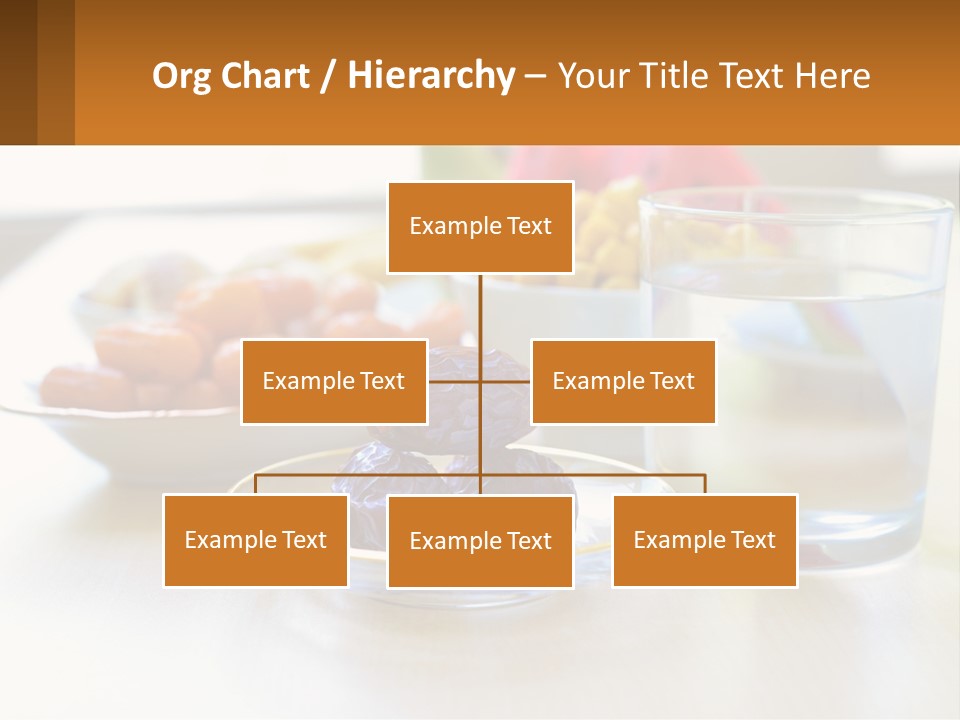 Org Chart / Hierarchy – Your Title Text Here

Example Text

Example Text

Example Text

Example Text

Example Text

Example Text